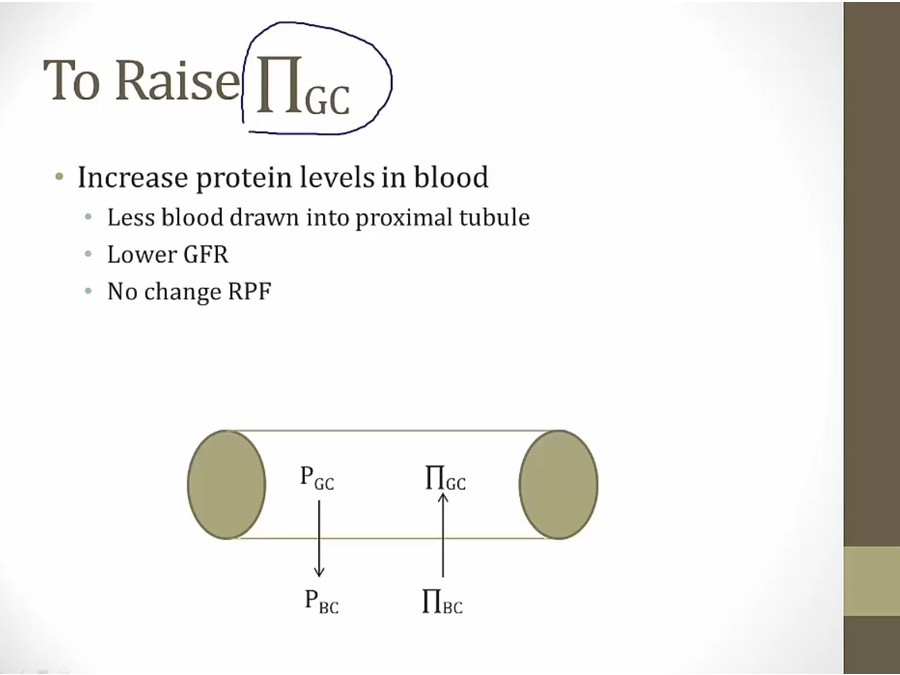 To Raise $\Pi_{GC}$

• Increase protein levels in blood
  • Less blood drawn into proximal tubule
  • Lower GFR
  • No change RPF

$P_{GC}$

$\Pi_{GC}$

$P_{BC}$

$\Pi_{BC}$